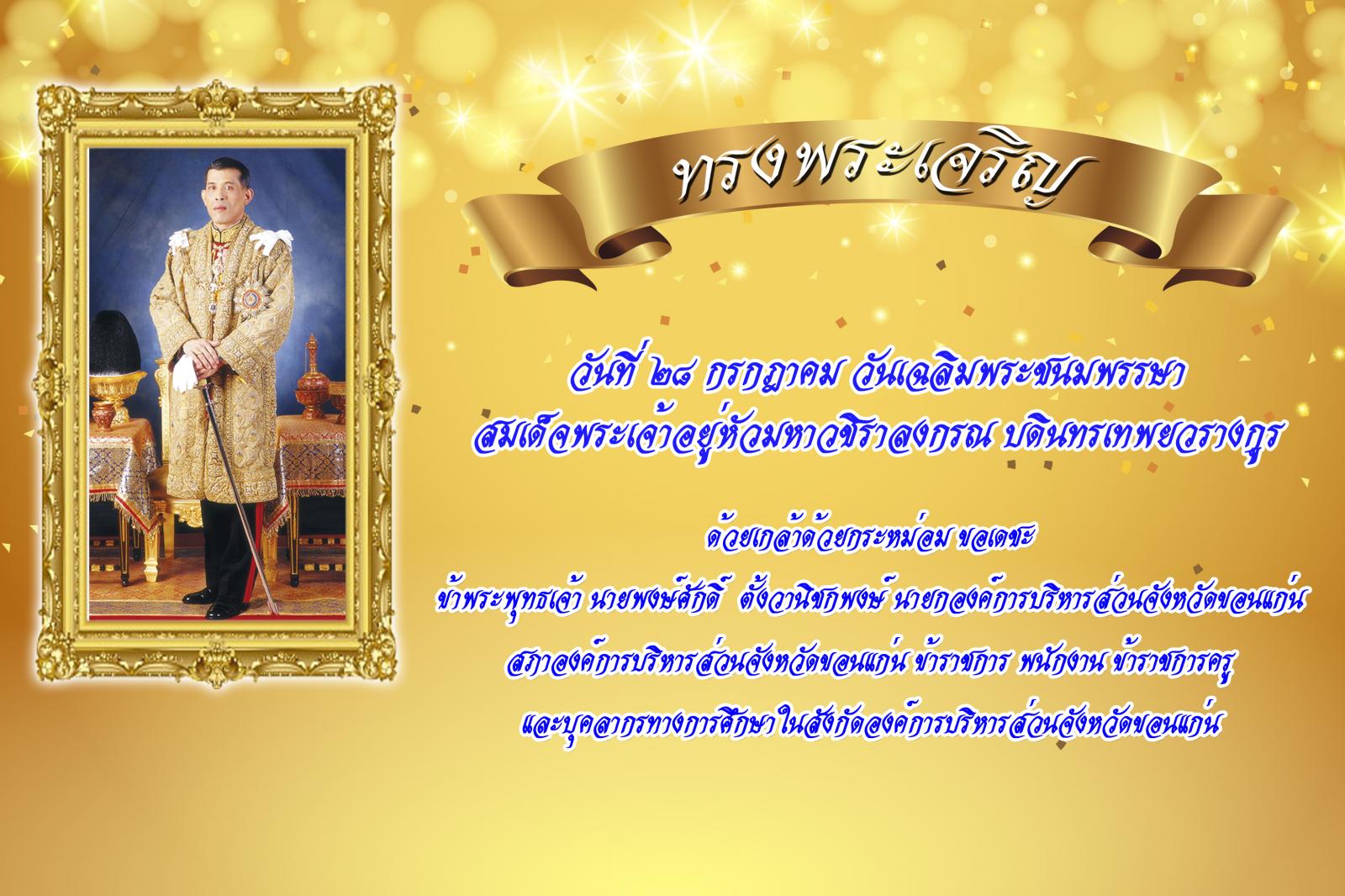 ทรงพระเจริญ

วันที่ ๒๘ กรกฎาคม วันเฉลิมพระชนมพรรษา
สมเด็จพระเจ้าอยู่หัวมหาวชิราลงกรณ บดินทรเทพยวรางกูร

ด้วยเกล้าด้วยกระหม่อม ขอเดชะ
ข้าพระพุทธเจ้า นายพงษ์ศักดิ์ ตั้งวานิชกพงษ์ นายกองค์การบริหารส่วนจังหวัดขอนแก่น
สภาองค์การบริหารส่วนจังหวัดขอนแก่น ข้าราชการ พนักงาน ข้าราชการครู
และบุคลากรทางการศึกษา ในสังกัดองค์การบริหารส่วนจังหวัดขอนแก่น